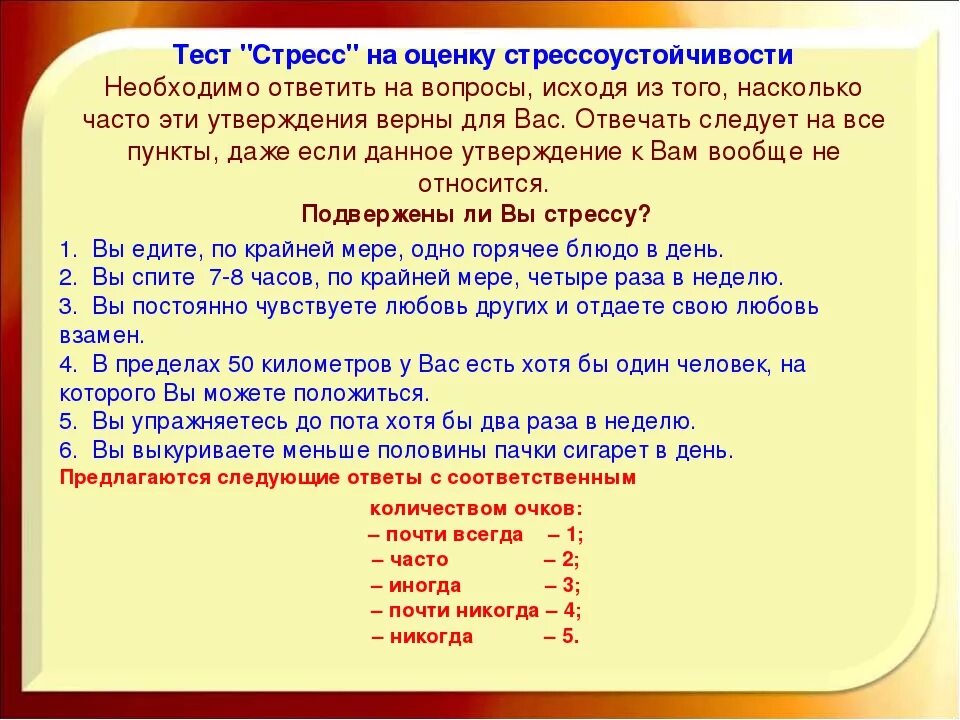 Тест "Стресс" на оценку стрессоустойчивости
Необходимо ответить на вопросы, исходя из того, насколько часто эти утверждения верны для Вас. Отвечать следует на все пункты, даже если данное утверждение к Вам вообще не относится.
Подвержены ли Вы стрессу?

1. Вы едите, по крайней мере, одно горячее блюдо в день.
2. Вы спите 7-8 часов, по крайней мере, четыре раза в неделю.
3. Вы постоянно чувствуете любовь других и отдаете свою любовь взамен.
4. В пределах 50 километров у Вас есть хотя бы один человек, на которого Вы можете положиться.
5. Вы упражняетесь до пота хотя бы два раза в неделю.
6. Вы выкуриваете меньше половины пачки сигарет в день.
Предлагаются следующие ответы с соответственным количеством очков:
– почти всегда – 1;
– часто – 2;
– иногда – 3;
– почти никогда – 4;
– никогда – 5.